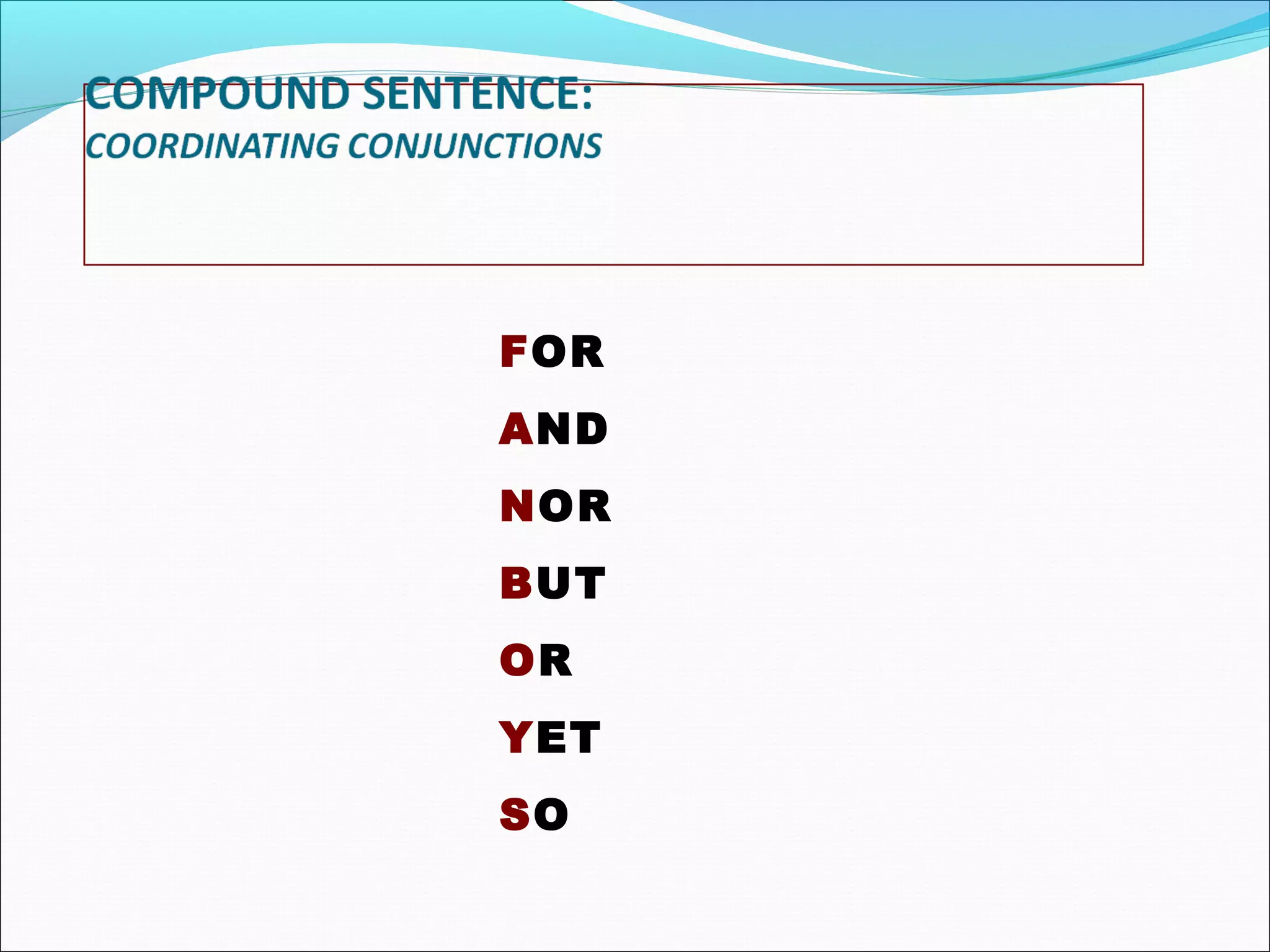 COMPOUND SENTENCE:
COORDINATING CONJUNCTIONS

FOR
AND
NOR
BUT
OR
YET
SO